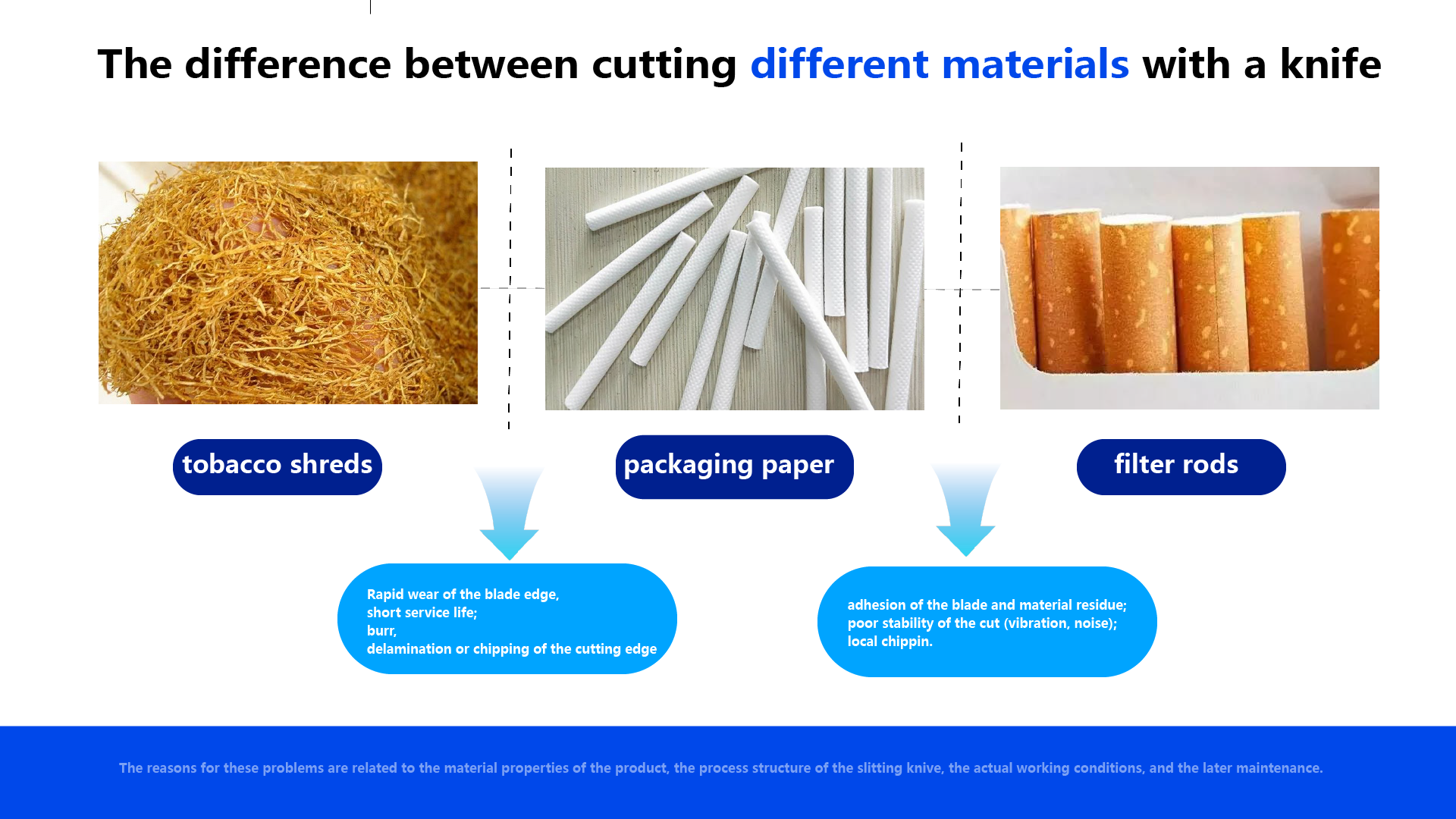 The difference between cutting different materials with a knife

tobacco shreds

packaging paper

filter rods

Rapid wear of the blade edge,
short service life;
burr,
delamination or chipping of the cutting edge

adhesion of the blade and material residue;
poor stability of the cut (vibration, noise);
local chippin.

The reasons for these problems are related to the material properties of the product, the process structure of the slitting knive, the actual working conditions, and the later maintenance.